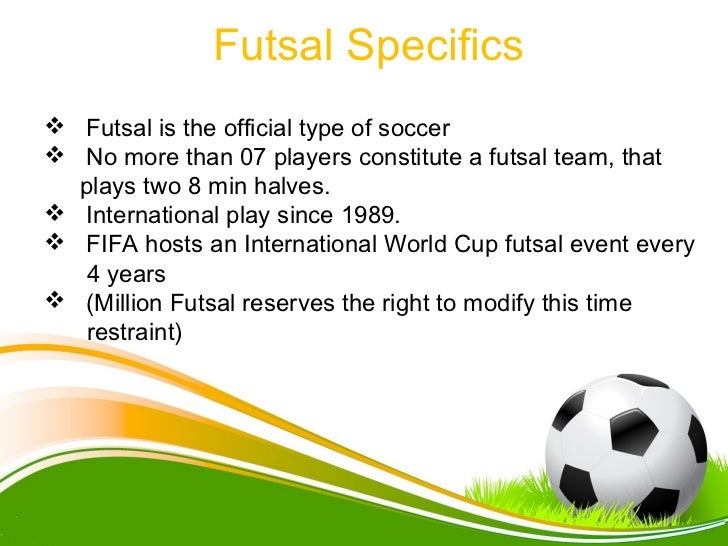 Futsal Specifics

❖ Futsal is the official type of soccer
❖ No more than 07 players constitute a futsal team, that plays two 8 min halves.
❖ International play since 1989.
❖ FIFA hosts an International World Cup futsal event every 4 years
❖ (Million Futsal reserves the right to modify this time restraint)